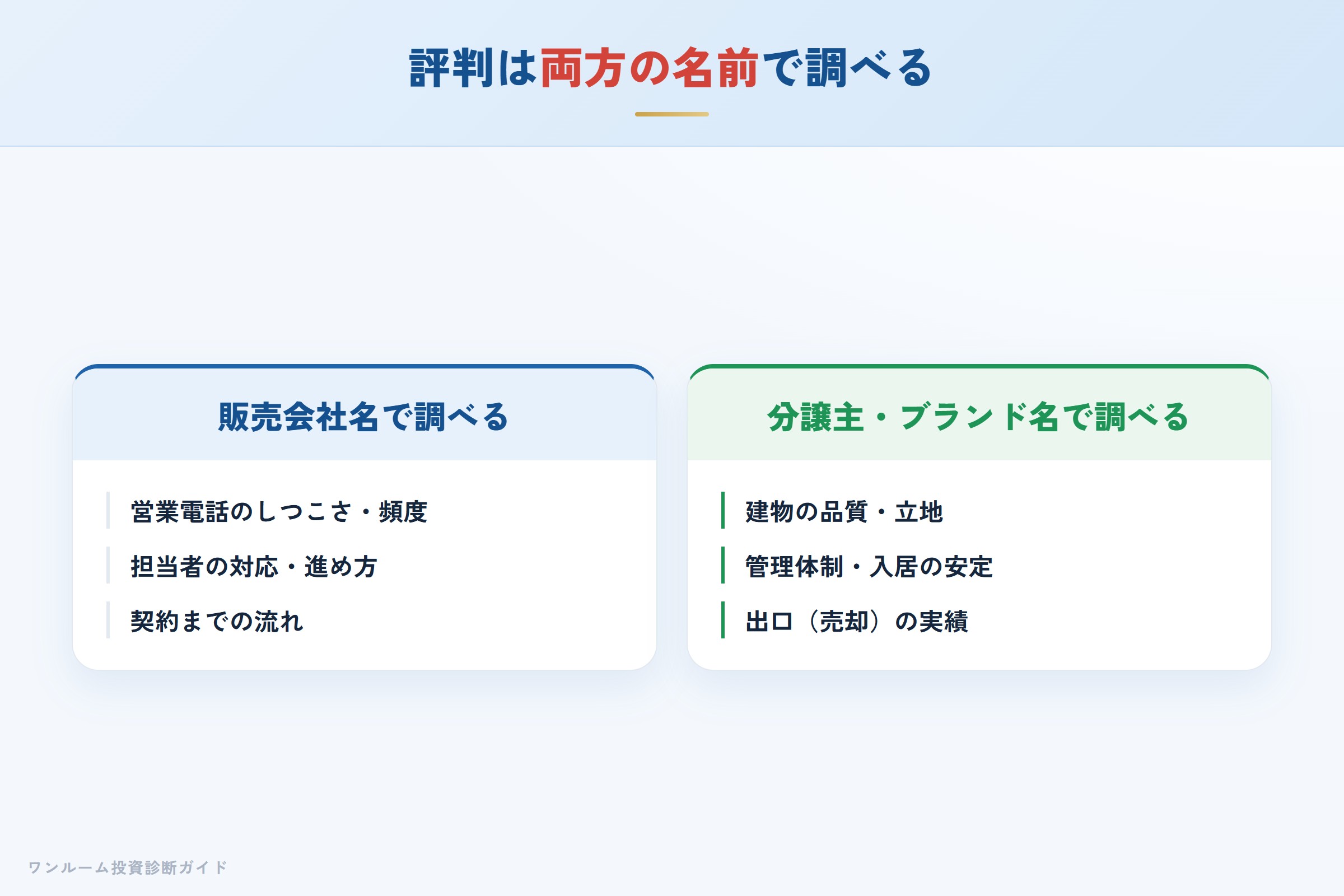 評判は両方の名前で調べる

販売会社名で調べる

営業電話のしつこさ・頻度

担当者の対応・進め方

契約までの流れ

分譲主・ブランド名で調べる

建物の品質・立地

管理体制・入居の安定

出口（売却）の実績

ワンルーム投資診断ガイド